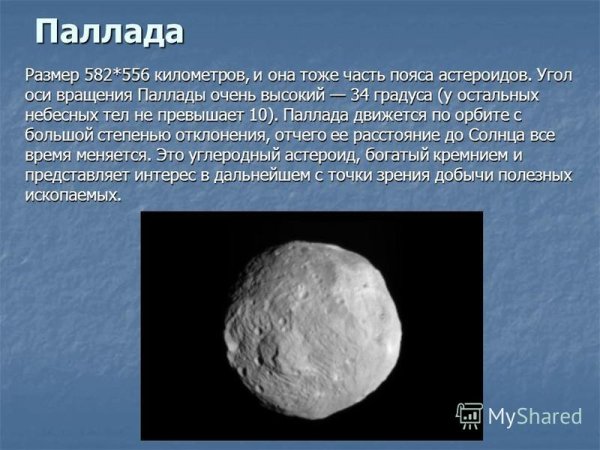 Паллада

Размер 582*556 километров, и она тоже часть пояса астероидов. Угол оси вращения Паллады очень высокий — 34 градуса (у остальных небесных тел не превышает 10). Паллада движется по орбите с большой степенью отклонения, отчего ее расстояние до Солнца все время меняется. Это углеродный астероид, богатый кремнием и представляет интерес в дальнейшем с точки зрения добычи полезных ископаемых.

MyShared